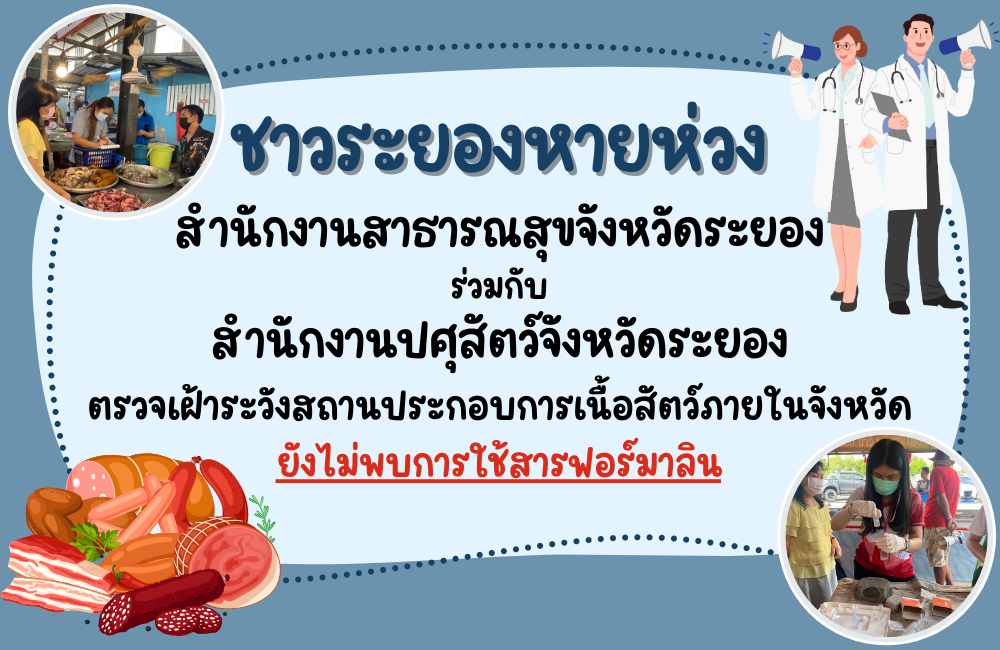 ชาวระยองหายห่วง

สำนักงานสาธารณสุขจังหวัดระยอง

ร่วมกับ

สำนักงานปศุสัตว์จังหวัดระยอง

ตรวจเฝ้าระวังสถานประกอบการเนื้อสัตว์ภายในจังหวัด

ยังไม่พบการใช้สารฟอร์มาลิน